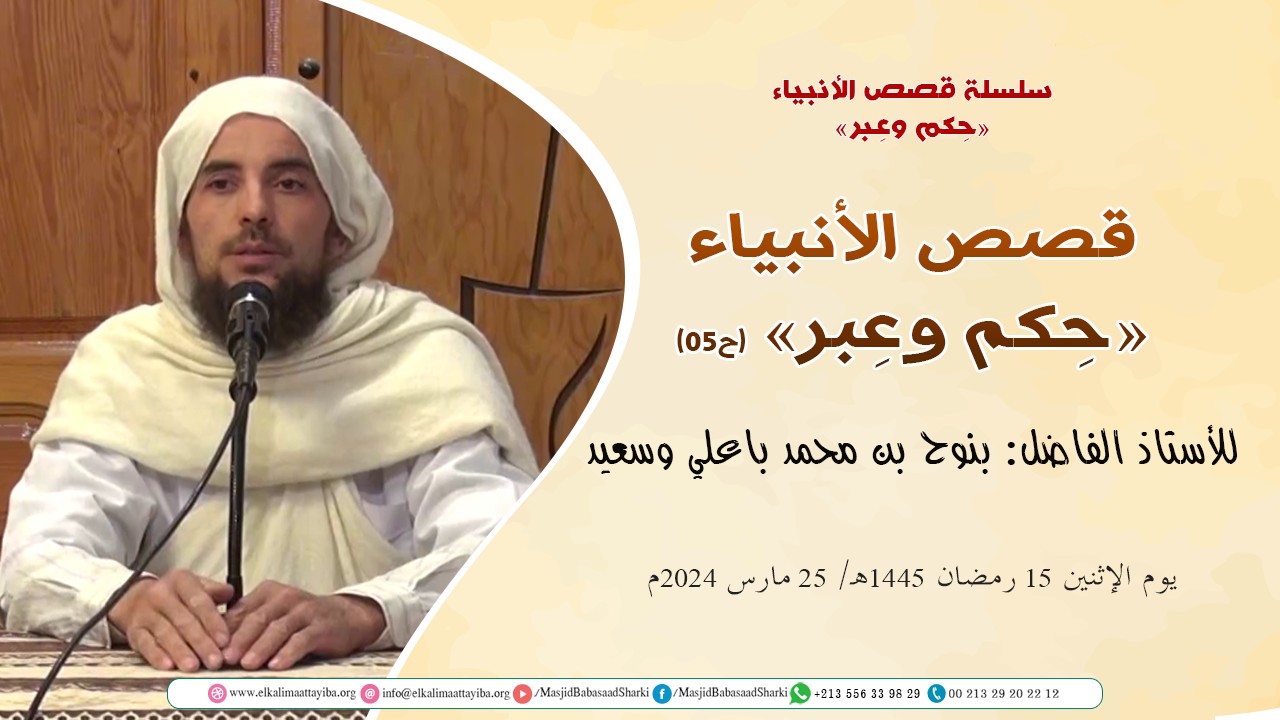 سلسلة قصص الأنبياء
«حِكم وعِبر»

قصص الأنبياء
«حِكم وعِبر» (ح05)

للأستاذ الفاضل: بنوح بن محمد باعلي وسعيد

يوم الإثنين 15 رمضان 1445هـ/ 25 مارس 2024م

www.elkalimaattayiba.org info@elkalimaattayiba.org /MasjidBabasaadSharki /MasjidBabasaadSharki +213 556 33 98 29 00 213 29 20 22 12